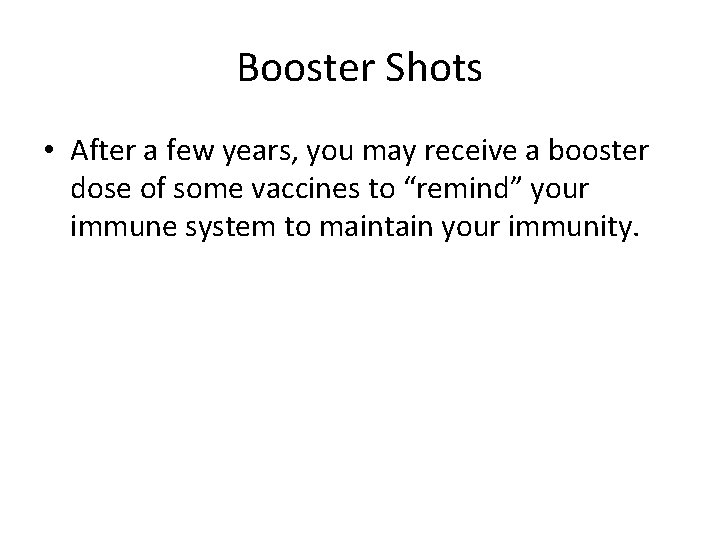 Booster Shots

• After a few years, you may receive a booster dose of some vaccines to “remind” your immune system to maintain your immunity.